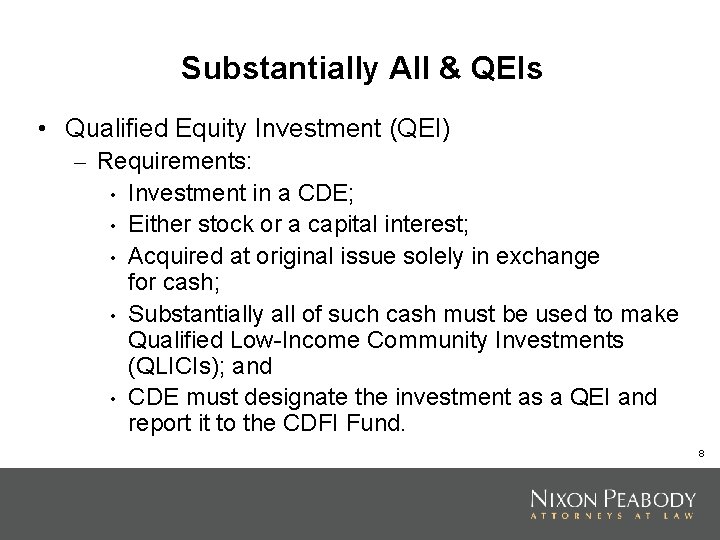 Substantially All & QEIs

• Qualified Equity Investment (QEI)
– Requirements:
• Investment in a CDE;
• Either stock or a capital interest;
• Acquired at original issue solely in exchange for cash;
• Substantially all of such cash must be used to make Qualified Low-Income Community Investments (QLICIs); and
• CDE must designate the investment as a QEI and report it to the CDFI Fund.

8

NIXON PEABODY
ATTORNEYS AT LAW